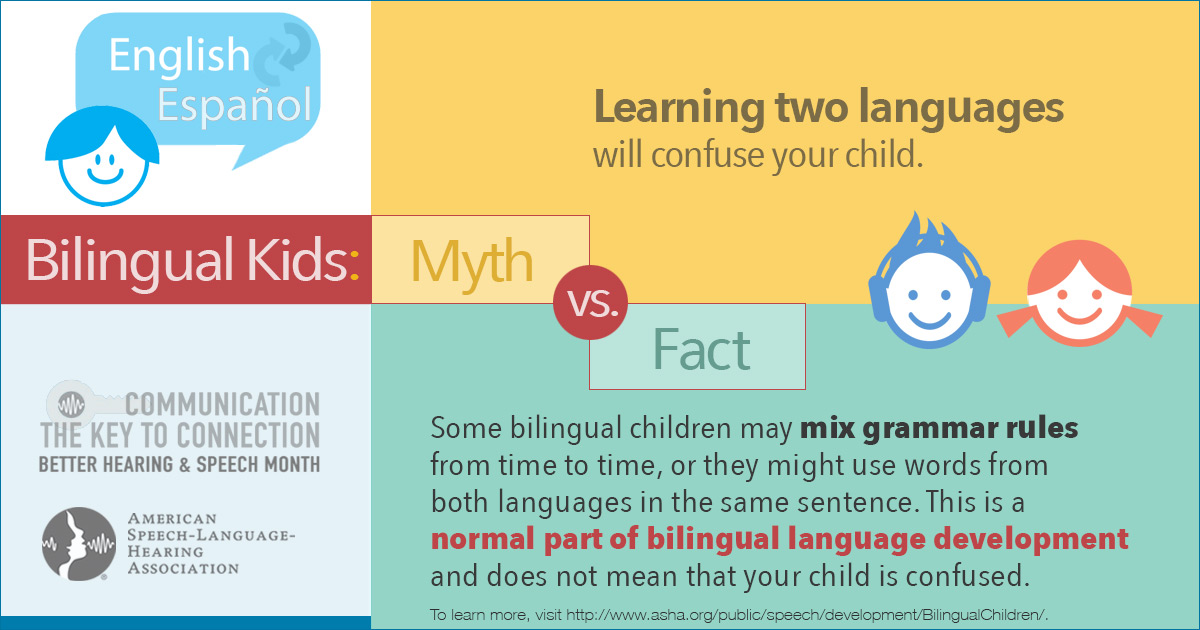 English
Español

Learning two languages will confuse your child.

Bilingual Kids: Myth vs. Fact

COMMUNICATION
THE KEY TO CONNECTION
BETTER HEARING & SPEECH MONTH

AMERICAN SPEECH-LANGUAGE-HEARING ASSOCIATION

Some bilingual children may mix grammar rules from time to time, or they might use words from both languages in the same sentence. This is a normal part of bilingual language development and does not mean that your child is confused.

To learn more, visit http://www.asha.org/public/speech/development/BilingualChildren/.